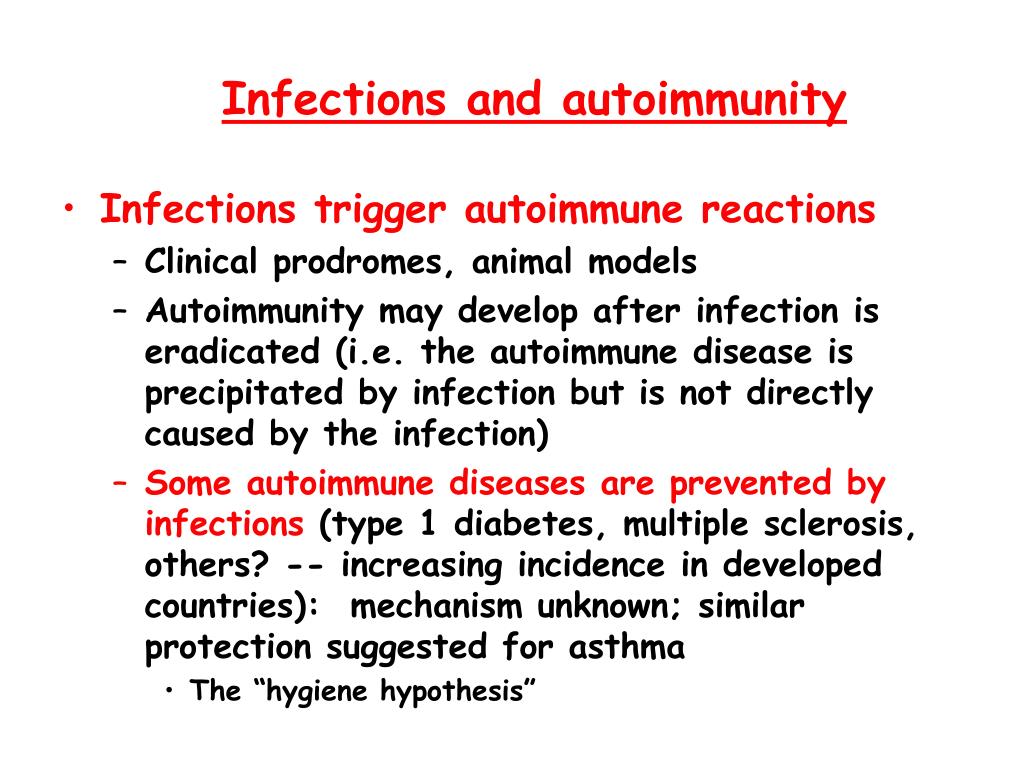 Infections and autoimmunity

• Infections trigger autoimmune reactions
– Clinical prodromes, animal models
– Autoimmunity may develop after infection is eradicated (i.e. the autoimmune disease is precipitated by infection but is not directly caused by the infection)
– Some autoimmune diseases are prevented by infections (type 1 diabetes, multiple sclerosis, others? -- increasing incidence in developed countries): mechanism unknown; similar protection suggested for asthma
• The “hygiene hypothesis”